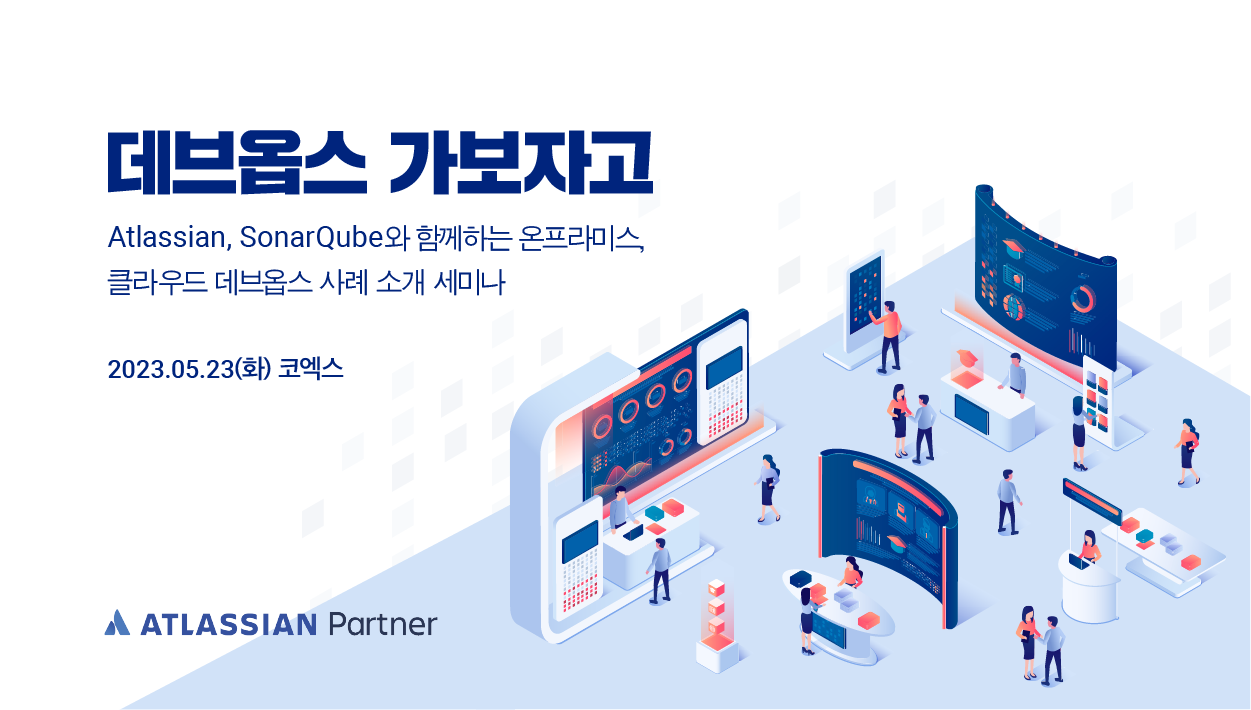 데브옵스 가보자고

Atlassian, SonarQube와 함께하는 온프라미스, 클라우드 데브옵스 사례 소개 세미나

2023.05.23(화) 코엑스

ATLASSIAN Partner